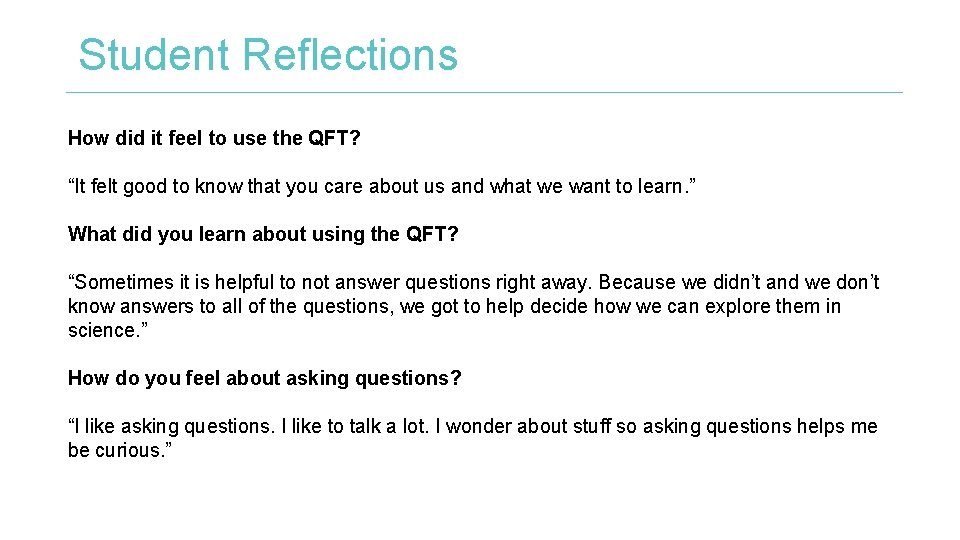 Student Reflections

How did it feel to use the QFT?

“It felt good to know that you care about us and what we want to learn.”

What did you learn about using the QFT?

“Sometimes it is helpful to not answer questions right away. Because we didn’t and we don’t know answers to all of the questions, we got to help decide how we can explore them in science.”

How do you feel about asking questions?

“I like asking questions. I like to talk a lot. I wonder about stuff so asking questions helps me be curious.”